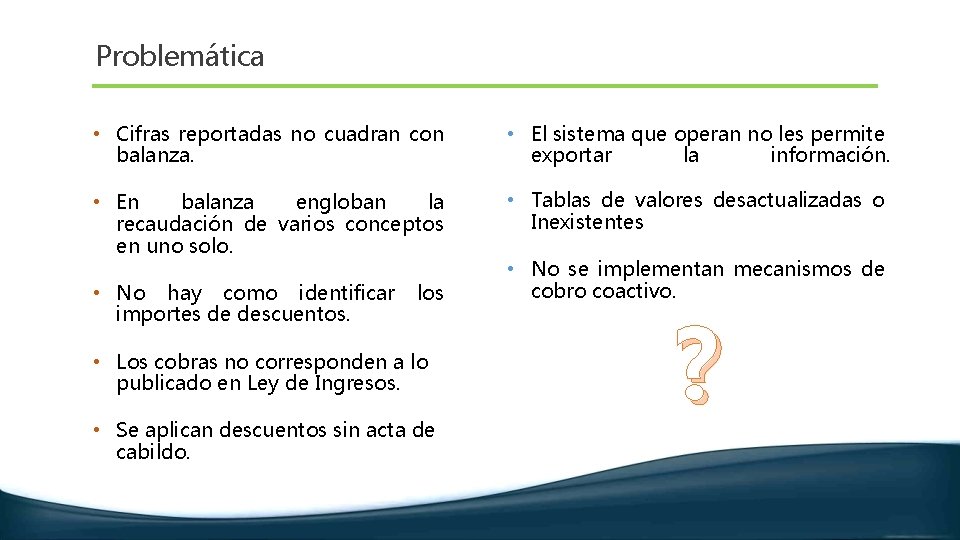 Problemática

• Cifras reportadas no cuadran con balanza.

• En balanza engloban la recaudación de varios conceptos en uno solo.

• No hay como identificar los importes de descuentos.

• Los cobras no corresponden a lo publicado en Ley de Ingresos.

• Se aplican descuentos sin acta de cabildo.

• El sistema que operan no les permite exportar la información.

• Tablas de valores desactualizadas o Inexistentes

• No se implementan mecanismos de cobro coactivo.

?